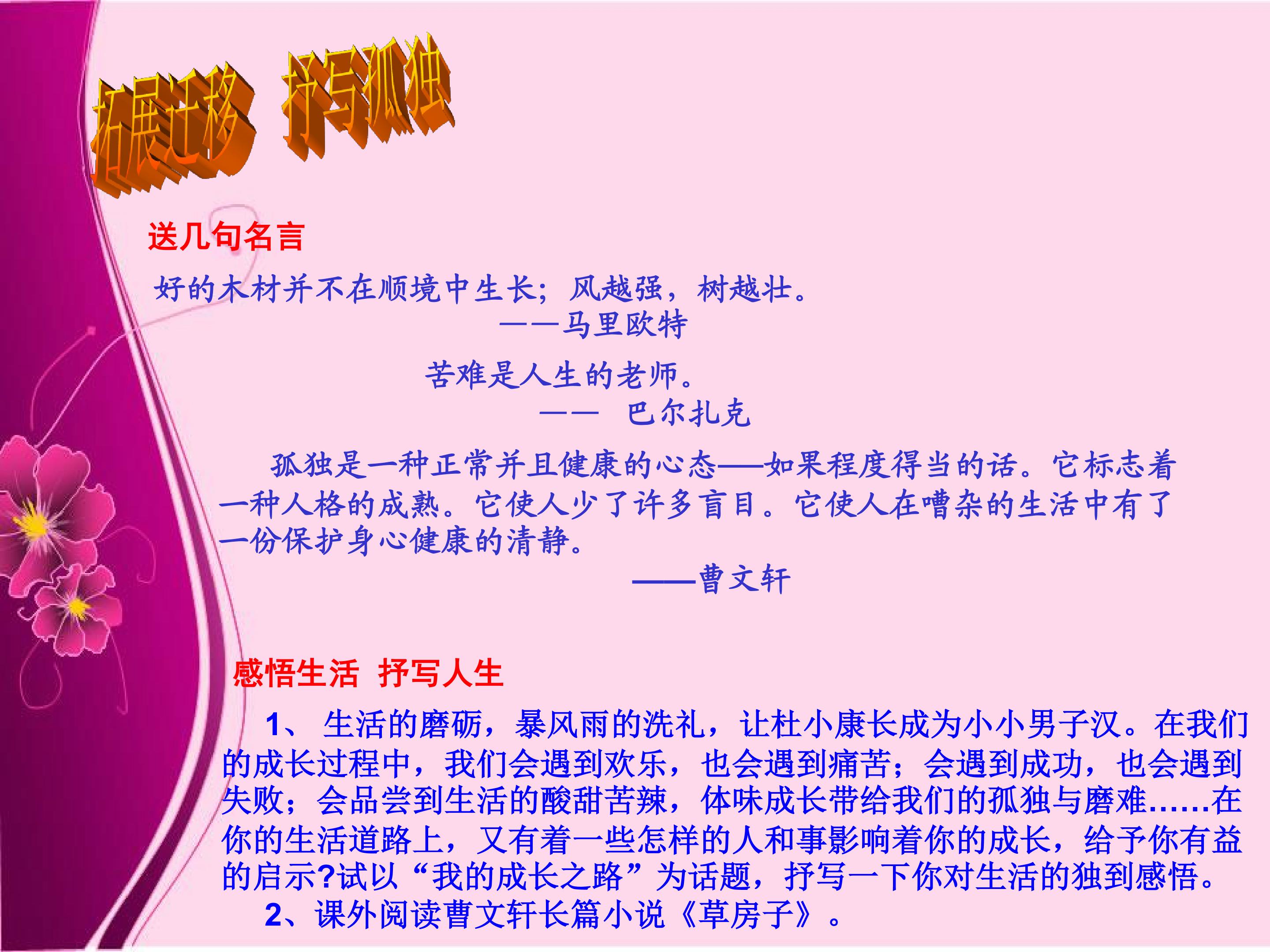 拓展迁移 抒写孤独

送几句名言

好的木材并不在顺境中生长；风越强，树越壮。
——马里欧特

苦难是人生的老师。
—— 巴尔扎克

孤独是一种正常并且健康的心态——如果程度得当的话。它标志着一种人格的成熟。它使人少了许多盲目。它使人在嘈杂的生活中有了一份保护身心健康的清静。
——曹文轩

感悟生活 抒写人生

1、 生活的磨砺，暴风雨的洗礼，让杜小康长成为小小男子汉。在我们的成长过程中，我们会遇到欢乐，也会遇到痛苦；会遇到成功，也会遇到失败；会品尝到生活的酸甜苦辣，体味成长带给我们的孤独与磨难……在你的生活道路上，又有着一些怎样的人和事影响着你的成长，给予你有益的启示?试以“我的成长之路”为话题，抒写一下你对生活的独到感悟。

2、课外阅读曹文轩长篇小说《草房子》。